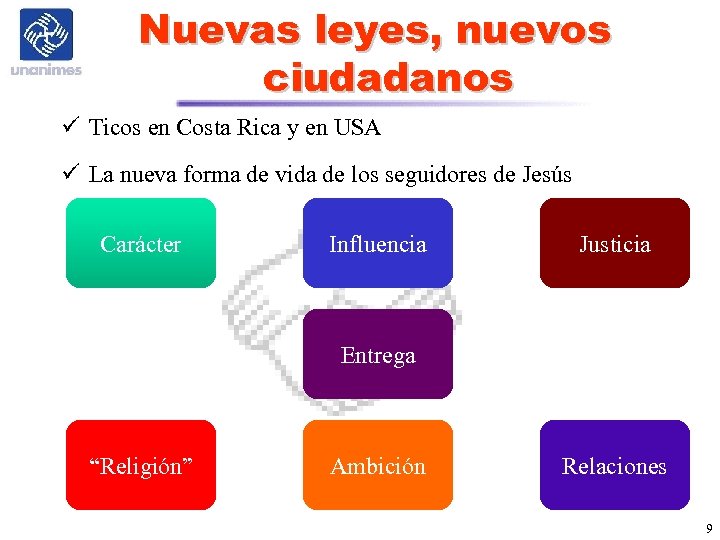 unanimes

Nuevas leyes, nuevos ciudadanos

✓ Ticos en Costa Rica y en USA

✓ La nueva forma de vida de los seguidores de Jesús

Carácter

Influencia

Justicia

Entrega

“Religión”

Ambición

Relaciones

9